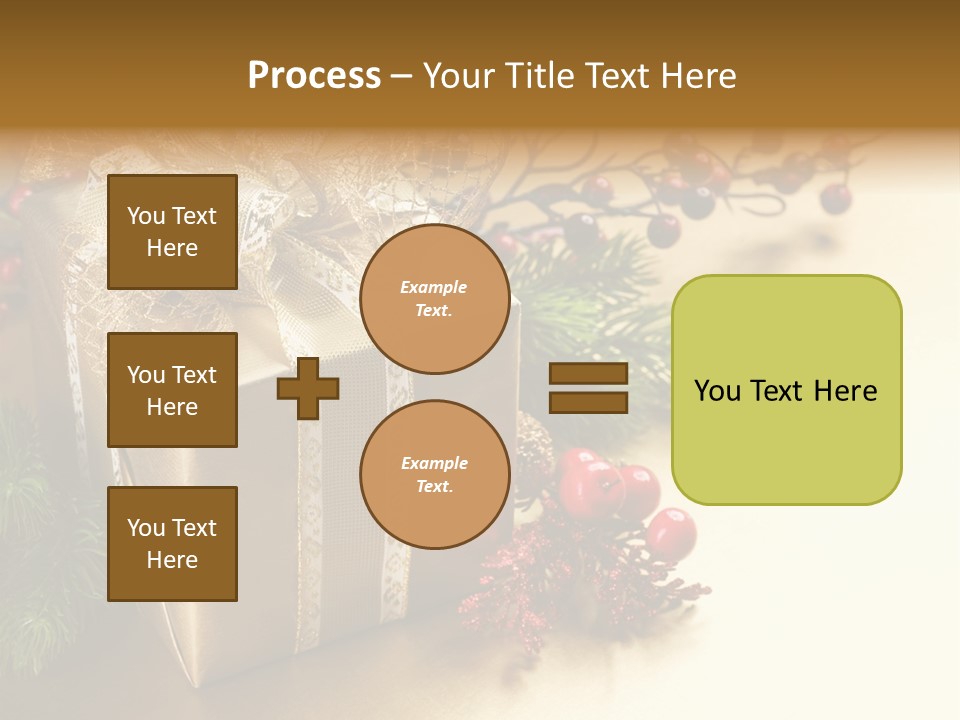 Process – Your Title Text Here

You Text Here

You Text Here

You Text Here

Example Text.

Example Text.

You Text Here